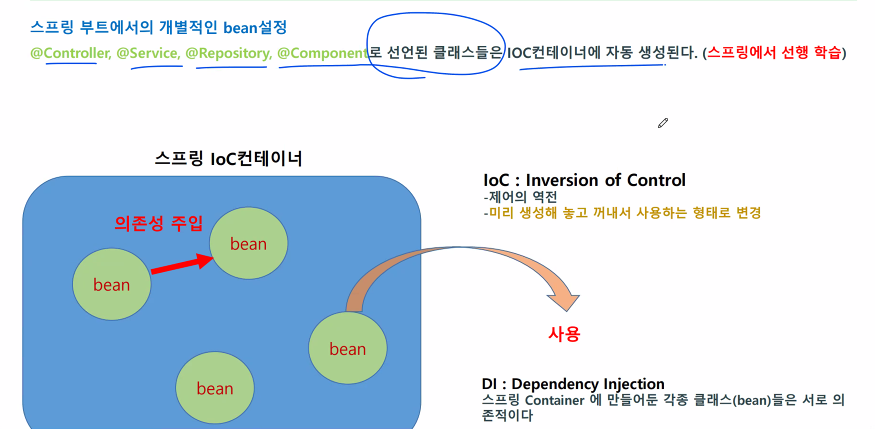 스프링 부트에서의 개별적인 bean설정

@Controller, @Service, @Repository, @Component로 선언된 클래스들은 IOC컨테이너에 자동 생성된다. (스프링에서 선행 학습)

스프링 IoC컨테이너

의존성 주입

bean

bean

bean

bean

IoC : Inversion of Control
-제어의 역전
-미리 생성해 놓고 꺼내서 사용하는 형태로 변경

사용

DI : Dependency Injection
스프링 Container 에 만들어둔 각종 클래스(bean)들은 서로 의존적이다